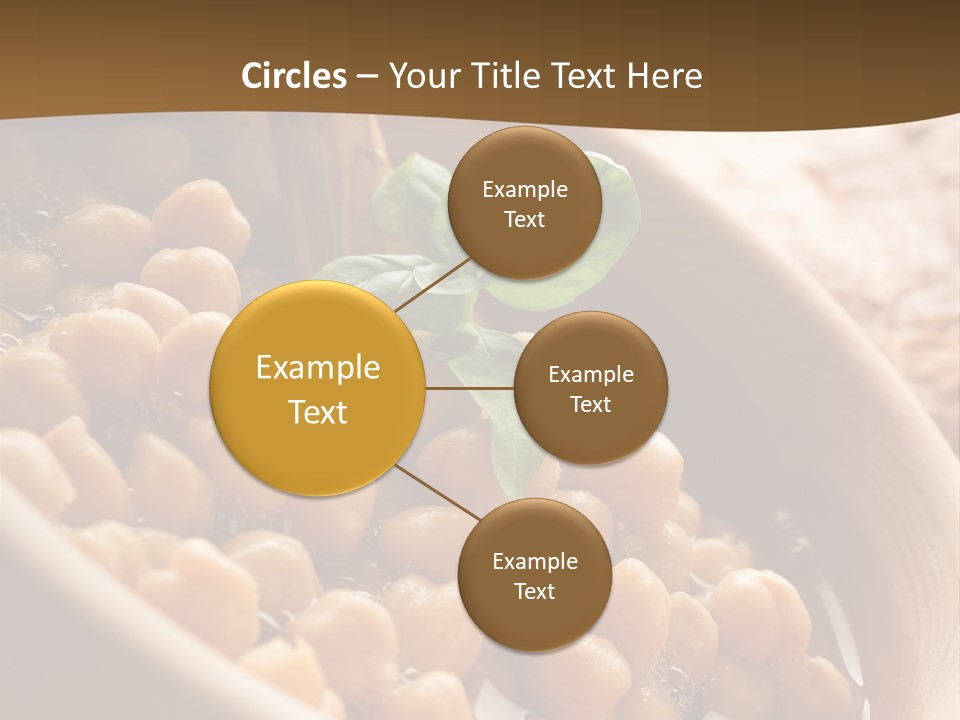 Circles – Your Title Text Here

Example Text

Example Text

Example Text

Example Text